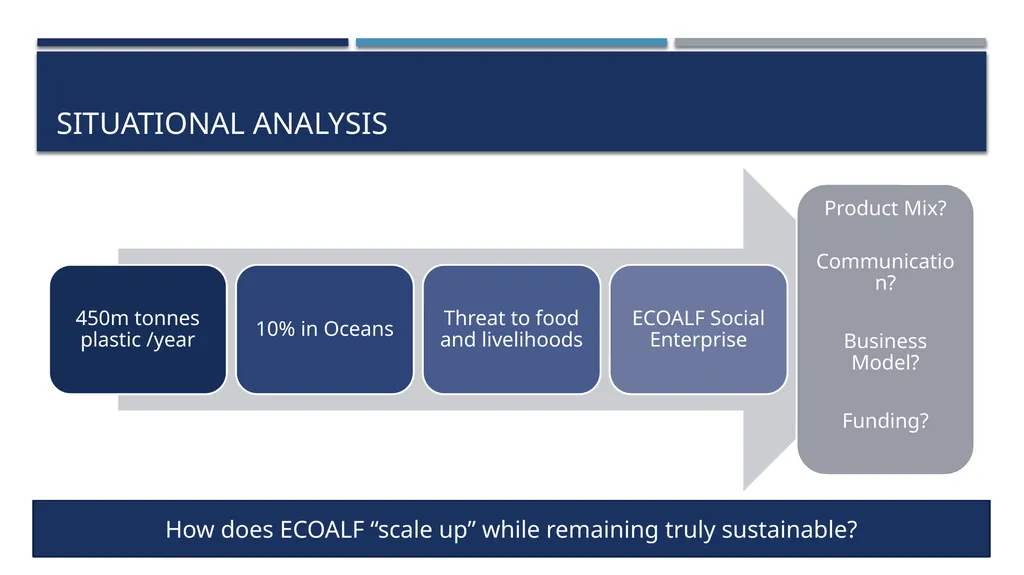 SITUATIONAL ANALYSIS

450m tonnes plastic /year

10% in Oceans

Threat to food and livelihoods

ECOALF Social Enterprise

Product Mix?

Communication?

Business Model?

Funding?

How does ECOALF “scale up” while remaining truly sustainable?